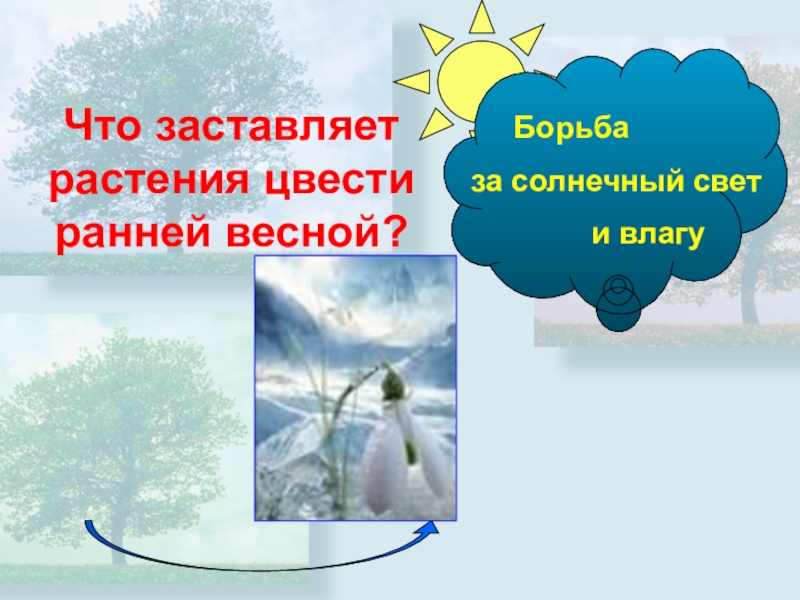 Что заставляет растения цвести ранней весной?

Борьба
за солнечный свет
и влагу